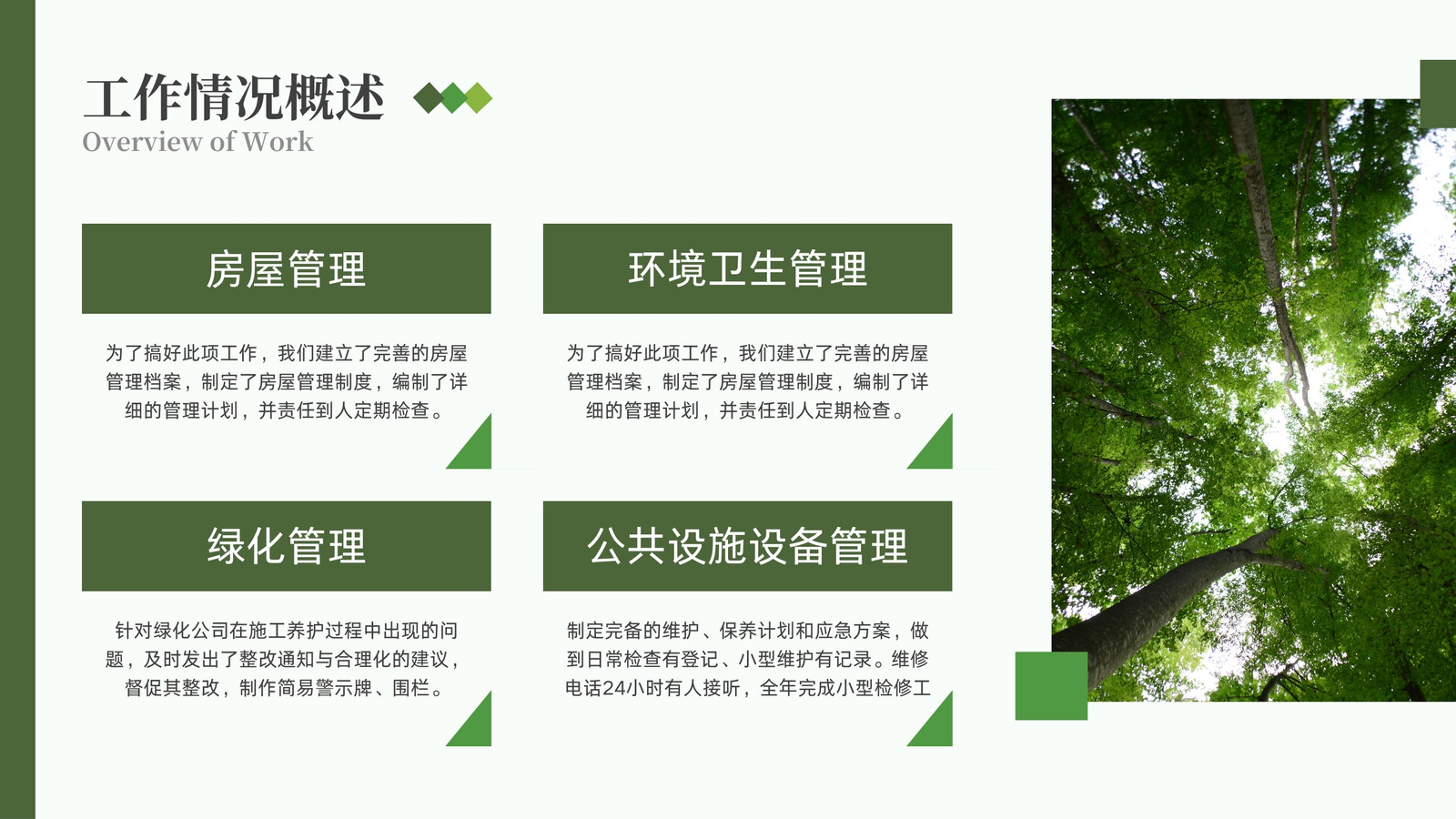 工作情况概述
Overview of Work

房屋管理

为了搞好此项工作，我们建立了完善的房屋管理档案，制定了房屋管理制度，编制了详细的管理计划，并责任到人定期检查。

环境卫生管理

为了搞好此项工作，我们建立了完善的房屋管理档案，制定了房屋管理制度，编制了详细的管理计划，并责任到人定期检查。

绿化管理

针对绿化公司在施工养护过程中出现的问题，及时发出了整改通知与合理化的建议，督促其整改，制作简易警示牌、围栏。

公共设施设备管理

制定完备的维护、保养计划和应急方案，做到日常检查有登记、小型维护有记录。维修电话24小时有人接听，全年完成小型检修工